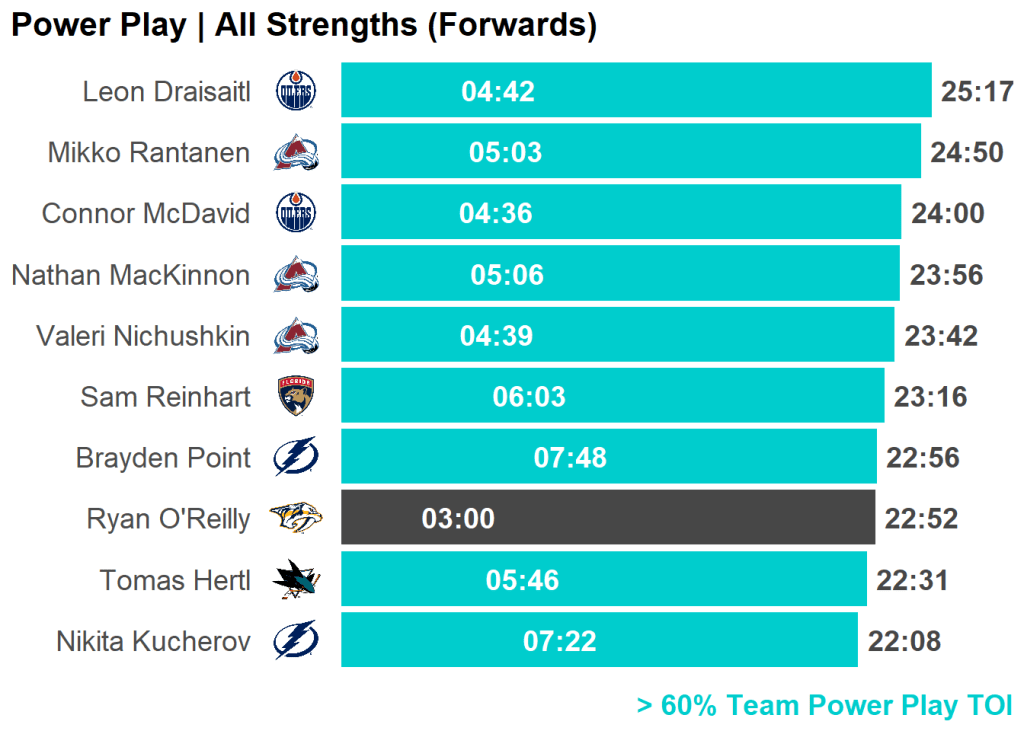 Power Play | All Strengths (Forwards)

Leon Draisaitl 04:42 25:17
Mikko Rantanen 05:03 24:50
Connor McDavid 04:36 24:00
Nathan MacKinnon 05:06 23:56
Valeri Nichushkin 04:39 23:42
Sam Reinhart 06:03 23:16
Brayden Point 07:48 22:56
Ryan O'Reilly 03:00 22:52
Tomas Hertl 05:46 22:31
Nikita Kucherov 07:22 22:08

> 60% Team Power Play TOI